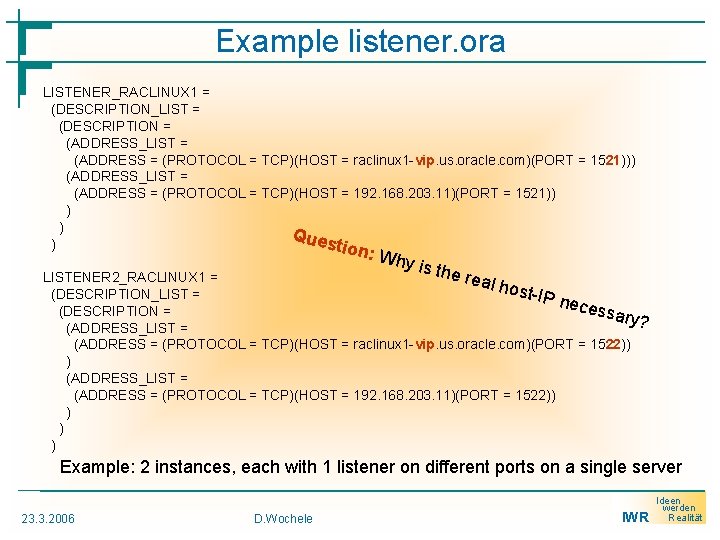 Example listener.ora

LISTENER_RACLINUX1 =
(DESCRIPTION_LIST =
(DESCRIPTION =
(ADDRESS_LIST =
(ADDRESS = (PROTOCOL = TCP)(HOST = raclinux1-vip.us.oracle.com)(PORT = 1521)))
(ADDRESS_LIST =
(ADDRESS = (PROTOCOL = TCP)(HOST = 192.168.203.11)(PORT = 1521))
)
)
)

Question: Why is the real host-IP necessary?

LISTENER2_RACLINUX1 =
(DESCRIPTION_LIST =
(DESCRIPTION =
(ADDRESS_LIST =
(ADDRESS = (PROTOCOL = TCP)(HOST = raclinux1-vip.us.oracle.com)(PORT = 1522))
)
(ADDRESS_LIST =
(ADDRESS = (PROTOCOL = TCP)(HOST = 192.168.203.11)(PORT = 1522))
)
)
)

Example: 2 instances, each with 1 listener on different ports on a single server

23.3.2006 D.Wochele IWR Ideen werden Realität